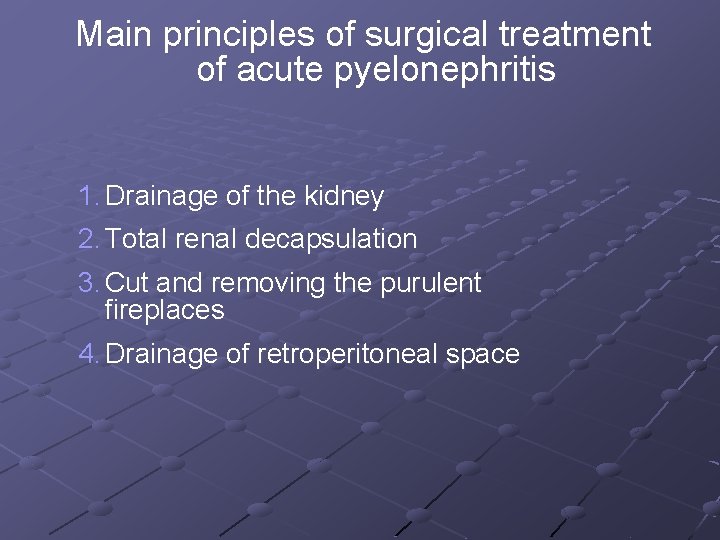 Main principles of surgical treatment of acute pyelonephritis

1. Drainage of the kidney
2. Total renal decapsulation
3. Cut and removing the purulent fireplaces
4. Drainage of retroperitoneal space